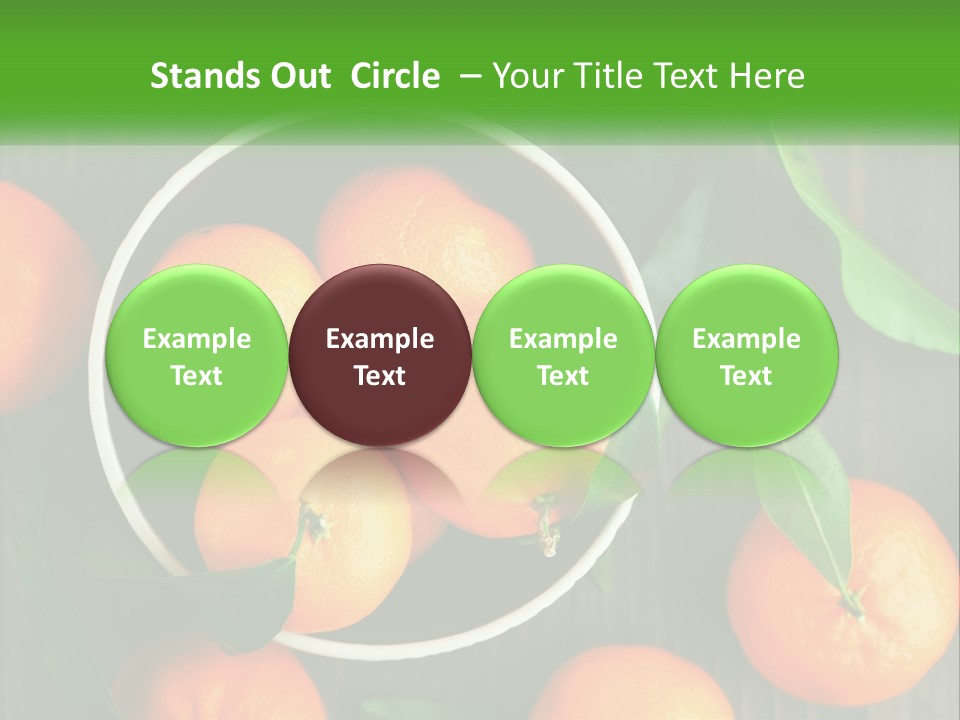 Stands Out Circle – Your Title Text Here

Example Text

Example Text

Example Text

Example Text